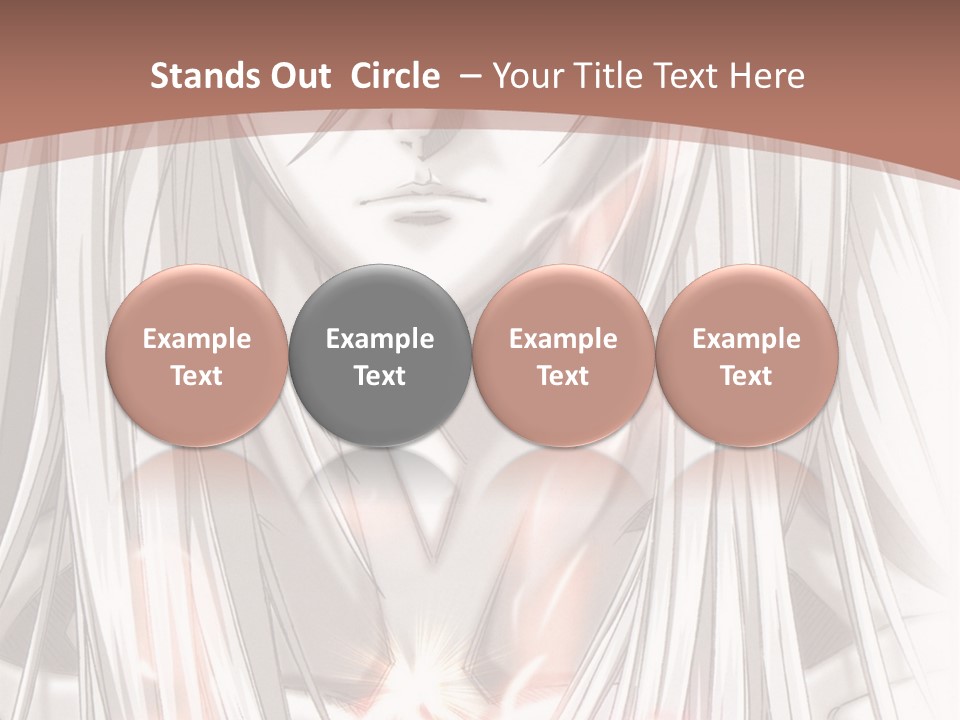 Stands Out Circle – Your Title Text Here

Example Text

Example Text

Example Text

Example Text